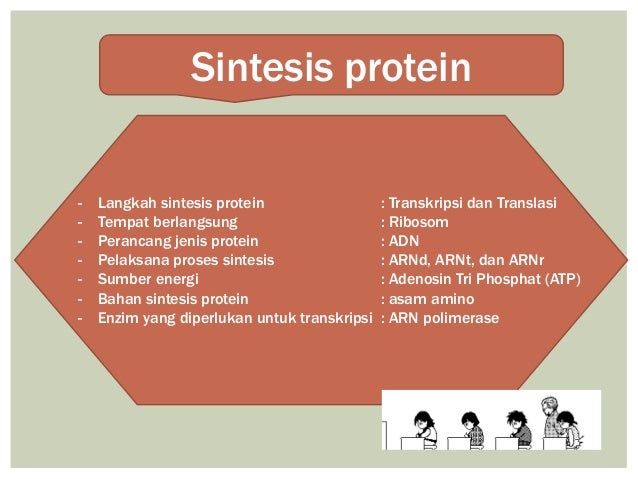 Sintesis protein

- Langkah sintesis protein : Transkripsi dan Translasi
- Tempat berlangsung : Ribosom
- Perancang jenis protein : ADN
- Pelaksana proses sintesis : ARNd, ARNt, dan ARNr
- Sumber energi : Adenosin Tri Phosphat (ATP)
- Bahan sintesis protein : asam amino
- Enzim yang diperlukan untuk transkripsi : ARN polimerase